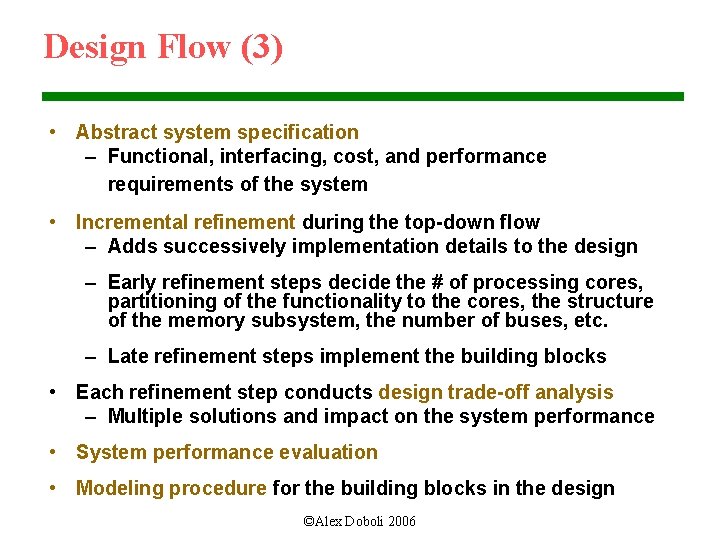 Design Flow (3)

• Abstract system specification
– Functional, interfacing, cost, and performance requirements of the system

• Incremental refinement during the top-down flow
– Adds successively implementation details to the design
– Early refinement steps decide the # of processing cores, partitioning of the functionality to the cores, the structure of the memory subsystem, the number of buses, etc.
– Late refinement steps implement the building blocks

• Each refinement step conducts design trade-off analysis
– Multiple solutions and impact on the system performance

• System performance evaluation

• Modeling procedure for the building blocks in the design

©Alex Doboli 2006